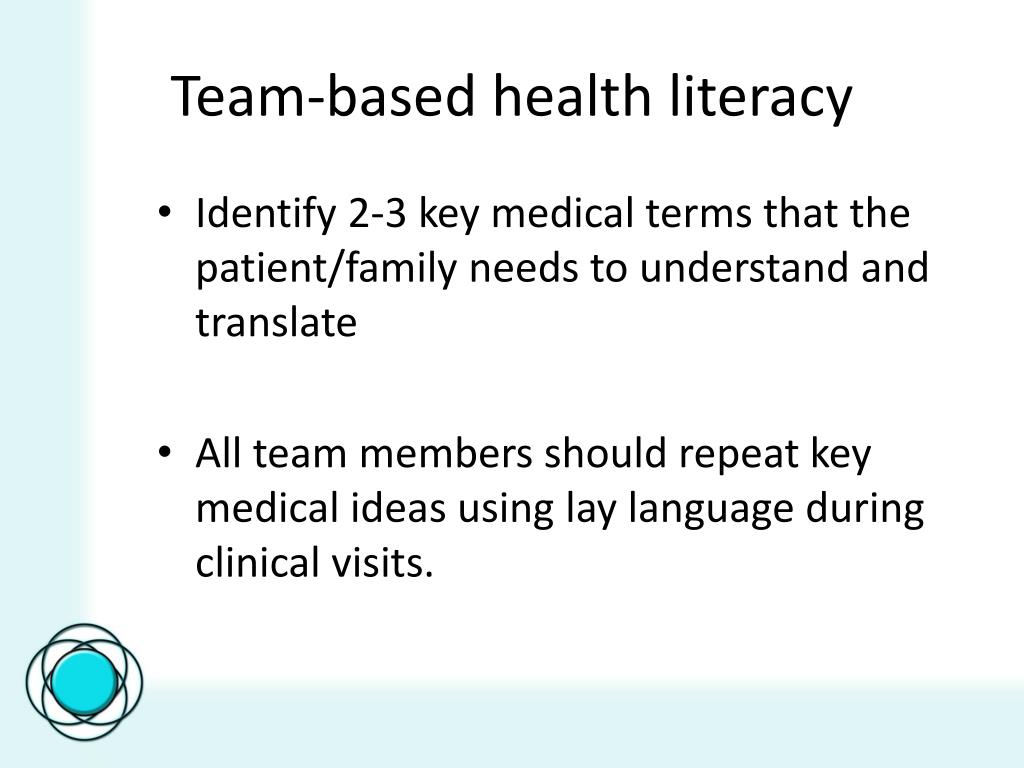 Team-based health literacy

• Identify 2-3 key medical terms that the patient/family needs to understand and translate

• All team members should repeat key medical ideas using lay language during clinical visits.